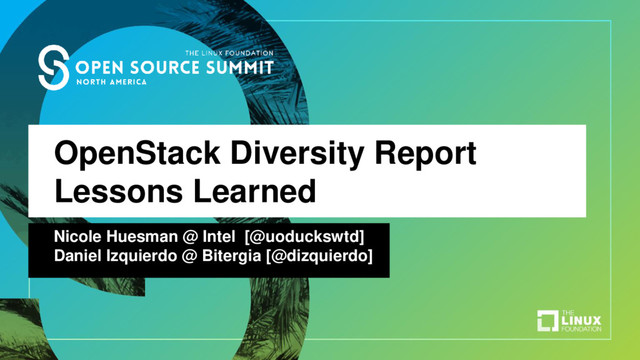 THE LINUX FOUNDATION
OPEN SOURCE SUMMIT
NORTH AMERICA

OpenStack Diversity Report
Lessons Learned

Nicole Huesman @ Intel [@uoduckswtd]
Daniel Izquierdo @ Bitergia [@dizquierdo]

THE LINUX FOUNDATION